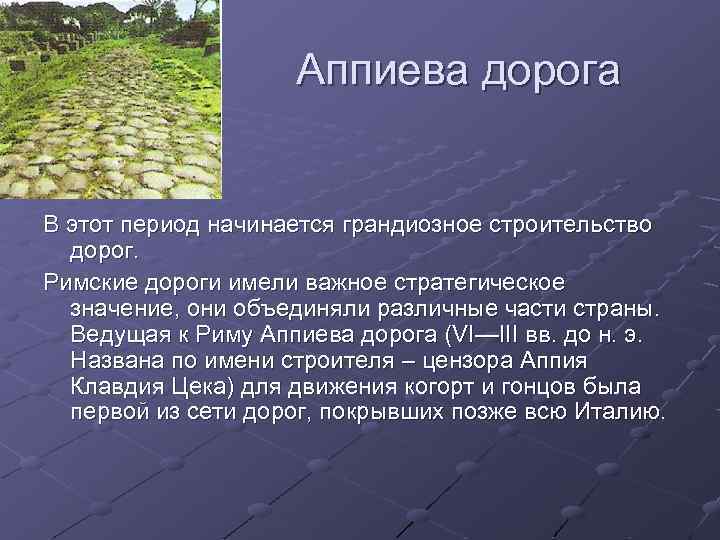 Аппиева дорога

В этот период начинается грандиозное строительство дорог.

Римские дороги имели важное стратегическое значение, они объединяли различные части страны. Ведущая к Риму Аппиева дорога (VI—III вв. до н. э. Названа по имени строителя – цензора Аппия Клавдия Цека) для движения когорт и гонцов была первой из сети дорог, покрывших позже всю Италию.